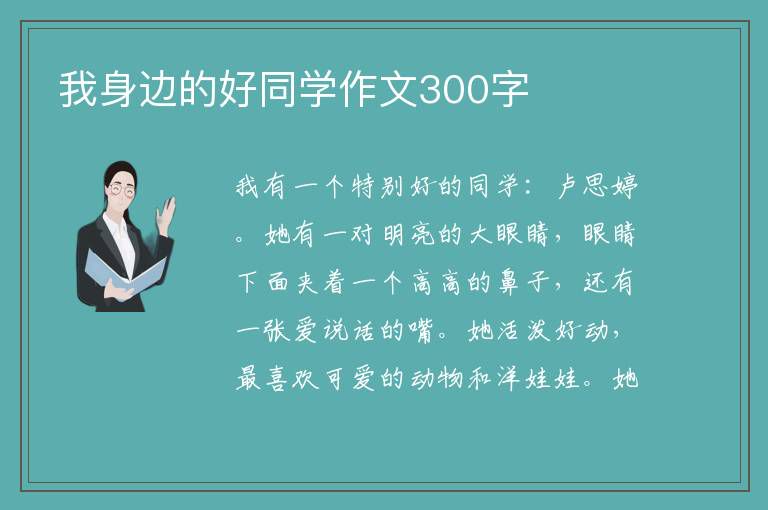 我身边的好同学作文300字

我有一个特别好的同学：卢思婷。她有一对明亮的大眼睛，眼睛下面夹着一个高高的鼻子，还有一张爱说话的嘴。她活泼好动，最喜欢可爱的动物和洋娃娃。她